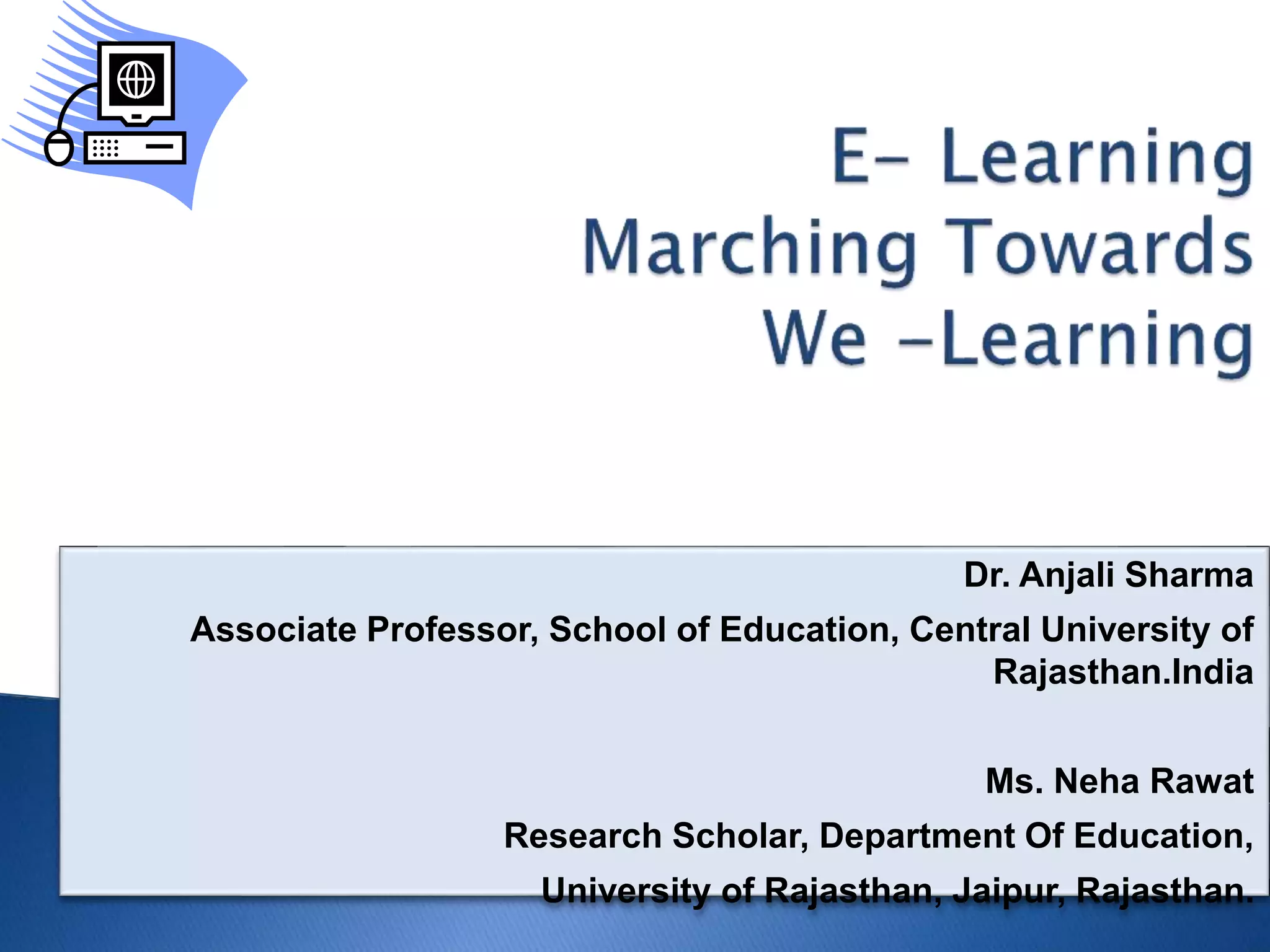 E- Learning
Marching Towards
We -Learning

Dr. Anjali Sharma

Associate Professor, School of Education, Central University of Rajasthan.India

Ms. Neha Rawat

Research Scholar, Department Of Education,

University of Rajasthan, Jaipur, Rajasthan.